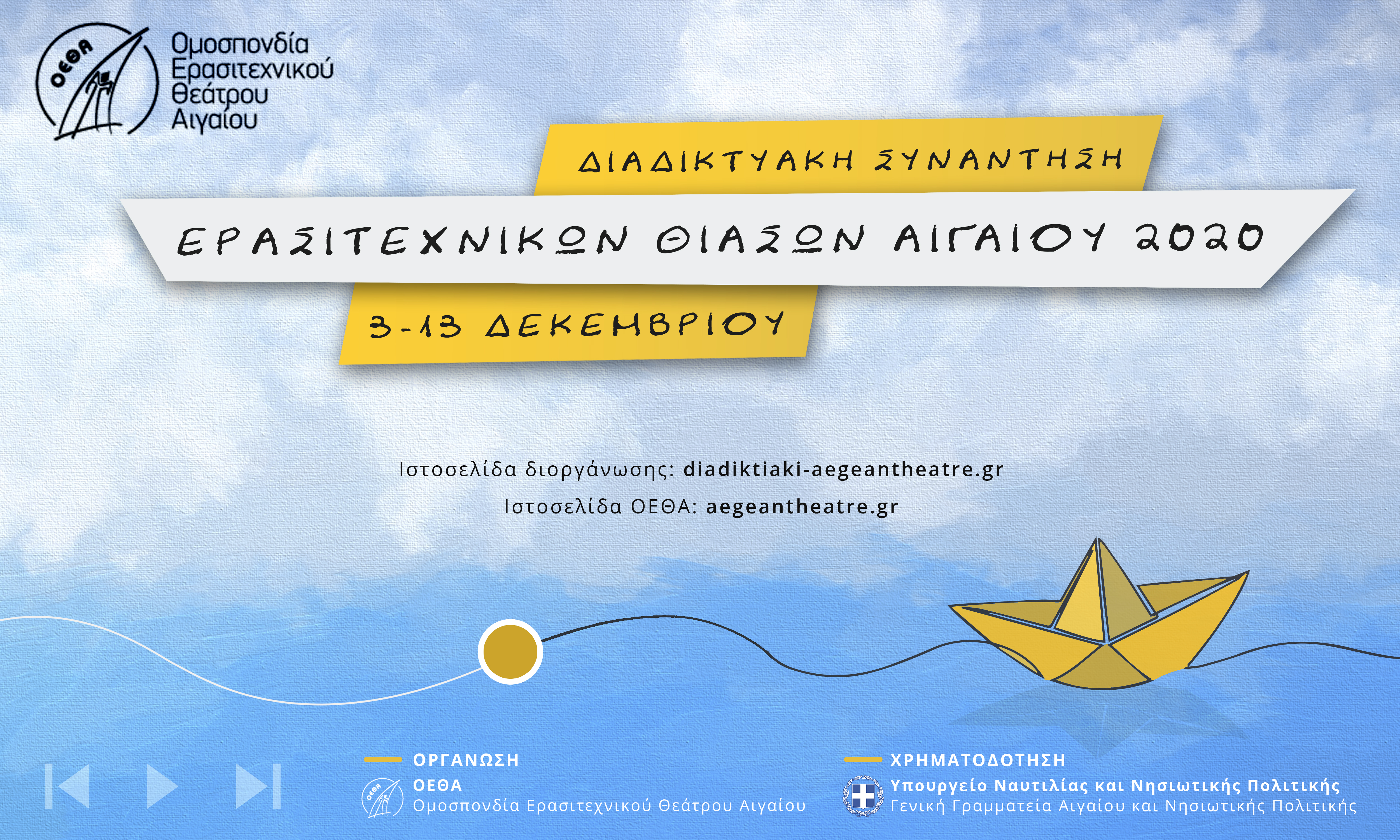 ΟΕΘΑ

Ομοσπονδία Ερασιτεχνικού Θεάτρου Αιγαίου

ΔΙΑΔΙΚΤΥΑΚΗ ΣΥΝΑΝΤΗΣΗ

ΕΡΑΣΙΤΕΧΝΙΚΩΝ ΘΙΑΣΩΝ ΑΙΓΑΙΟΥ 2020

3-13 ΔΕΚΕΜΒΡΙΟΥ

Ιστοσελίδα διοργάνωσης: diadiktiaki-aegeantheatre.gr

Ιστοσελίδα ΟΕΘΑ: aegeantheatre.gr

ΟΡΓΑΝΩΣΗ

ΟΕΘΑ

Ομοσπονδία Ερασιτεχνικού Θεάτρου Αιγαίου

ΧΡΗΜΑΤΟΔΟΤΗΣΗ

Υπουργείο Ναυτιλίας και Νησιωτικής Πολιτικής

Γενική Γραμματεία Αιγαίου και Νησιωτικής Πολιτικής